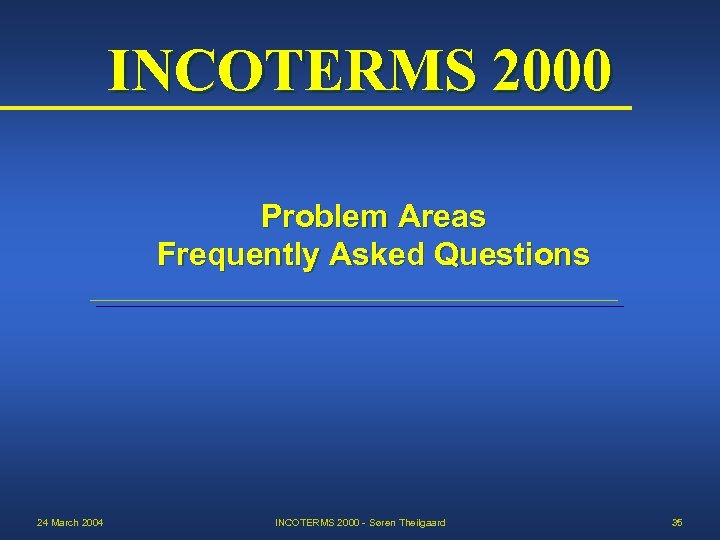 INCOTERMS 2000

Problem Areas
Frequently Asked Questions

24 March 2004

INCOTERMS 2000 - Søren Theilgaard

35